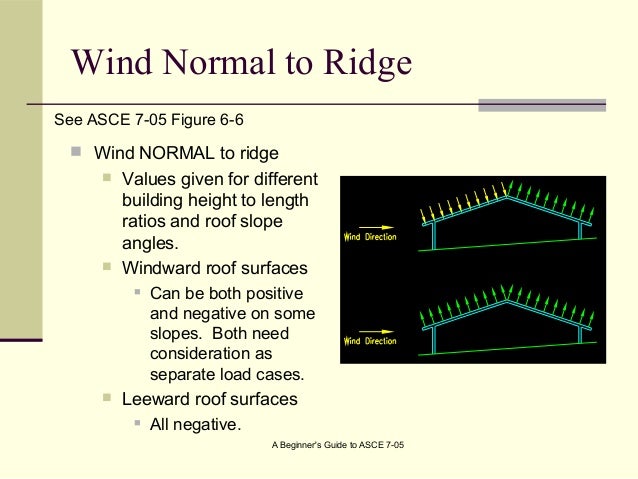 Wind Normal to Ridge

See ASCE 7-05 Figure 6-6

Wind NORMAL to ridge

Values given for different building height to length ratios and roof slope angles.

Windward roof surfaces

Can be both positive and negative on some slopes. Both need consideration as separate load cases.

Leeward roof surfaces

All negative.

Wind Direction

Wind Direction

A Beginner's Guide to ASCE 7-05